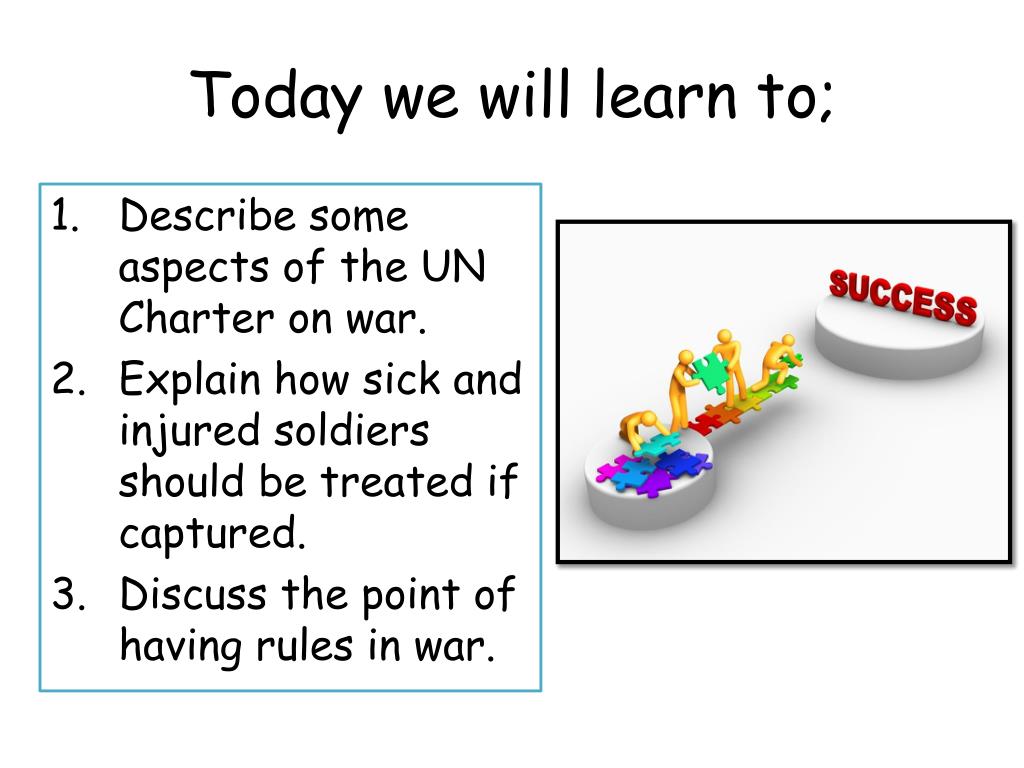 Today we will learn to;

1. Describe some aspects of the UN Charter on war.
2. Explain how sick and injured soldiers should be treated if captured.
3. Discuss the point of having rules in war.

SUCCESS